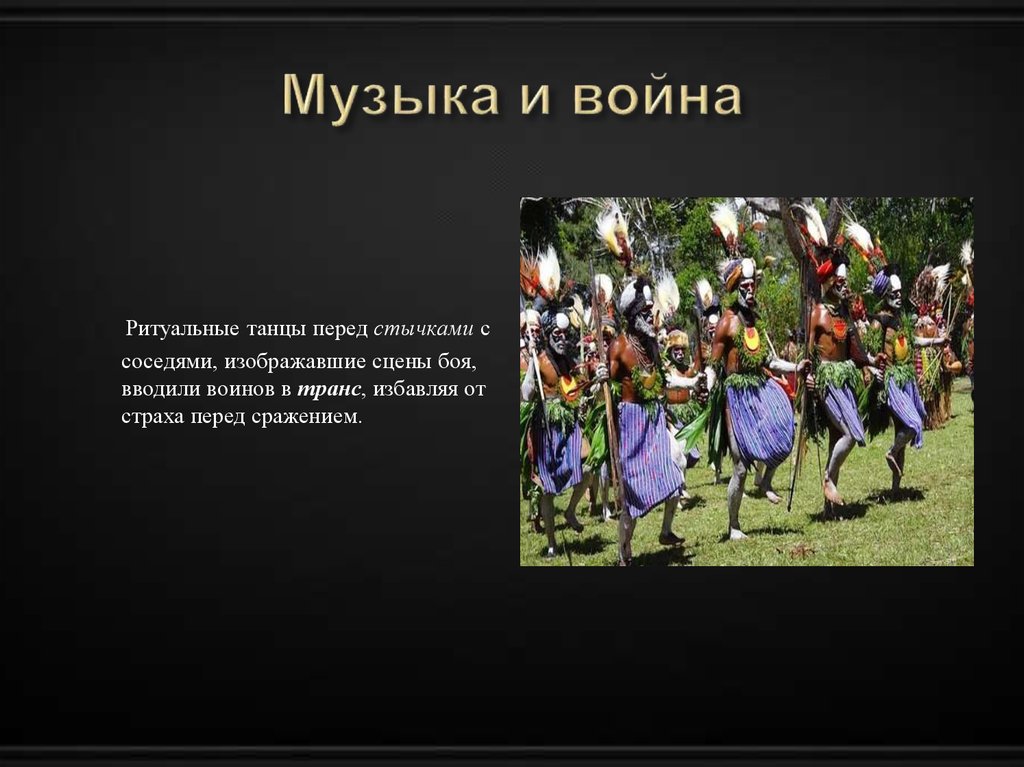 Музыка и война

Ритуальные танцы перед стычками с соседями, изображавшие сцены боя, вводили воинов в транс, избавляя от страха перед сражением.